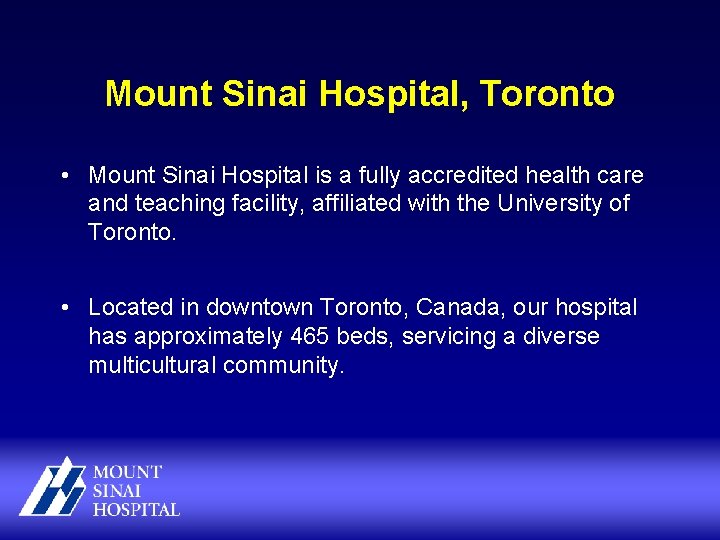 Mount Sinai Hospital, Toronto

• Mount Sinai Hospital is a fully accredited health care and teaching facility, affiliated with the University of Toronto.

• Located in downtown Toronto, Canada, our hospital has approximately 465 beds, servicing a diverse multicultural community.

MOUNT SINAI HOSPITAL